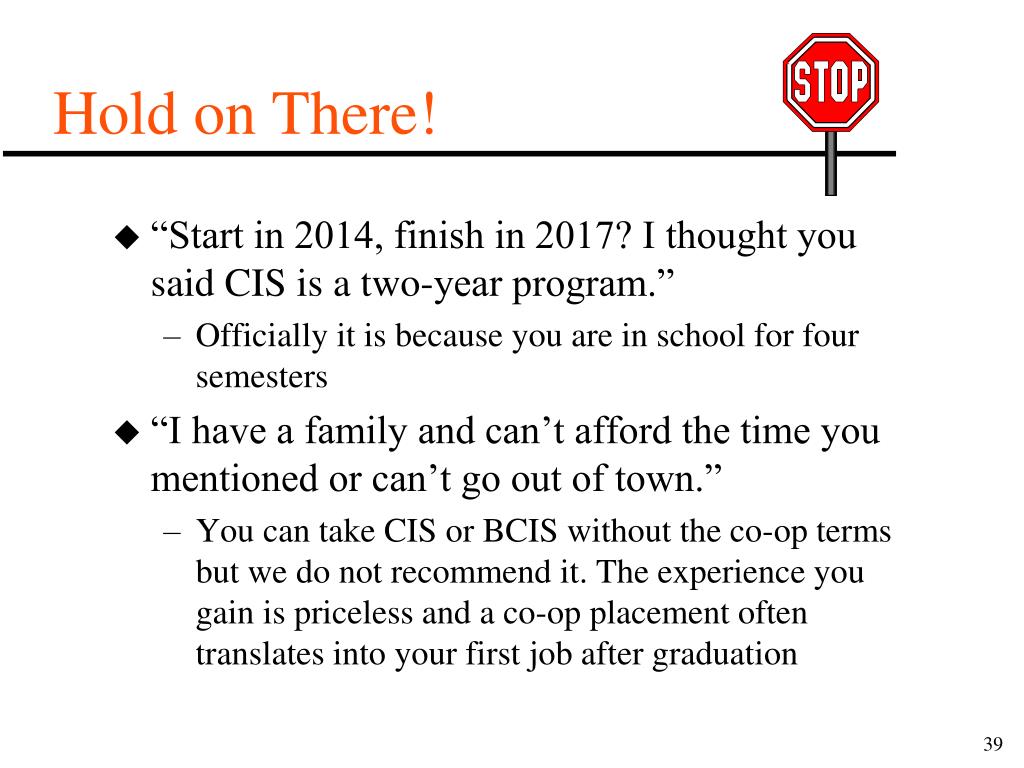 Hold on There!

STOP

◆ “Start in 2014, finish in 2017? I thought you said CIS is a two-year program.”

– Officially it is because you are in school for four semesters

◆ “I have a family and can’t afford the time you mentioned or can’t go out of town.”

– You can take CIS or BCIS without the co-op terms but we do not recommend it. The experience you gain is priceless and a co-op placement often translates into your first job after graduation

39